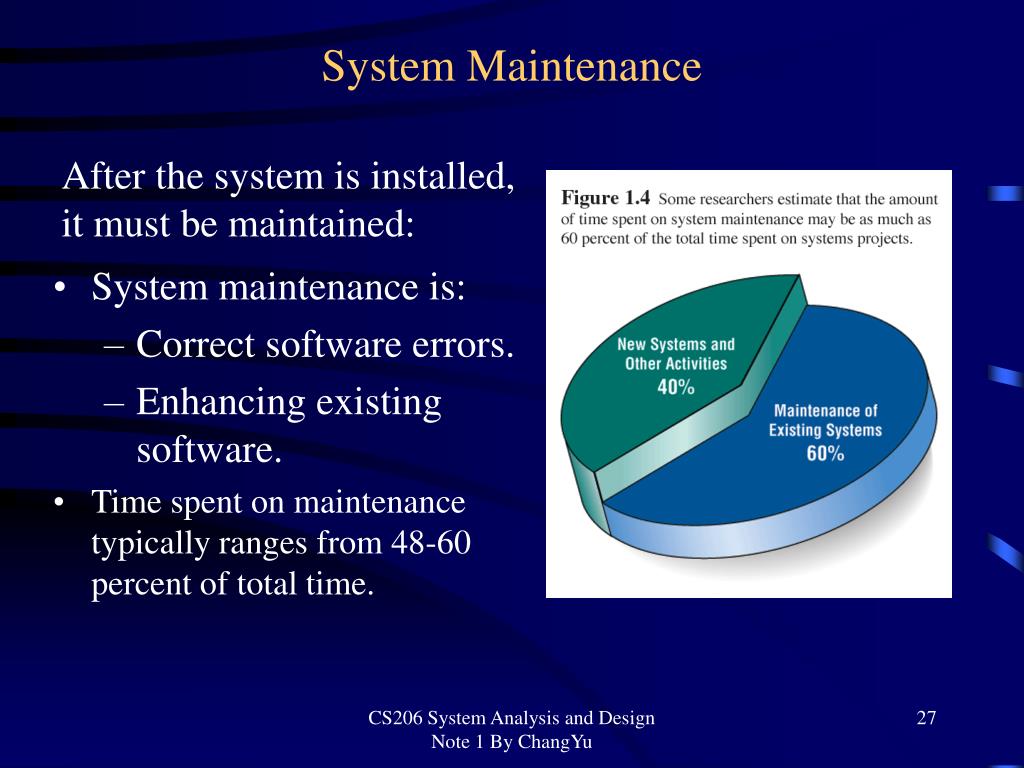 System Maintenance

After the system is installed, it must be maintained:

• System maintenance is:
– Correct software errors.
– Enhancing existing software.
• Time spent on maintenance typically ranges from 48-60 percent of total time.

Figure 1.4 Some researchers estimate that the amount of time spent on system maintenance may be as much as 60 percent of the total time spent on systems projects.

New Systems and Other Activities 40%

Maintenance of Existing Systems 60%

CS206 System Analysis and Design Note 1 By ChangYu

27